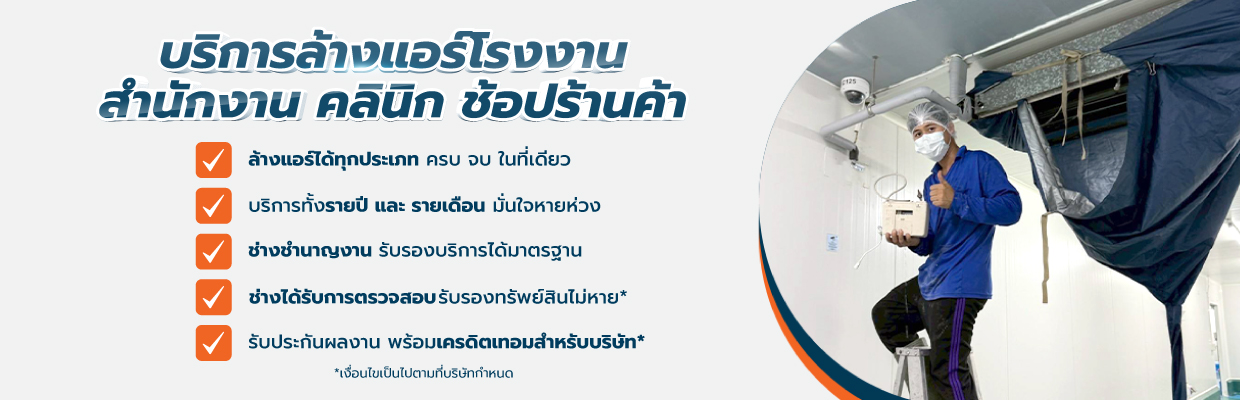 บริการล้างแอร์โรงงาน
สำนักงาน คลินิก ช้อปร้านค้า

ล้างแอร์ได้ทุกประเภท ครบ จบ ในที่เดียว

บริการทั้งรายปี และ รายเดือน มั่นใจหายห่วง

ช่างชำนาญงาน รับรองบริการได้มาตรฐาน

ช่างได้รับการตรวจสอบรับรองทรัพย์สินไม่หาย*

รับประกันผลงาน พร้อมเครดิตเทอมสำหรับบริษัท*

*เงื่อนไขเป็นไปตามที่บริษัทกำหนด